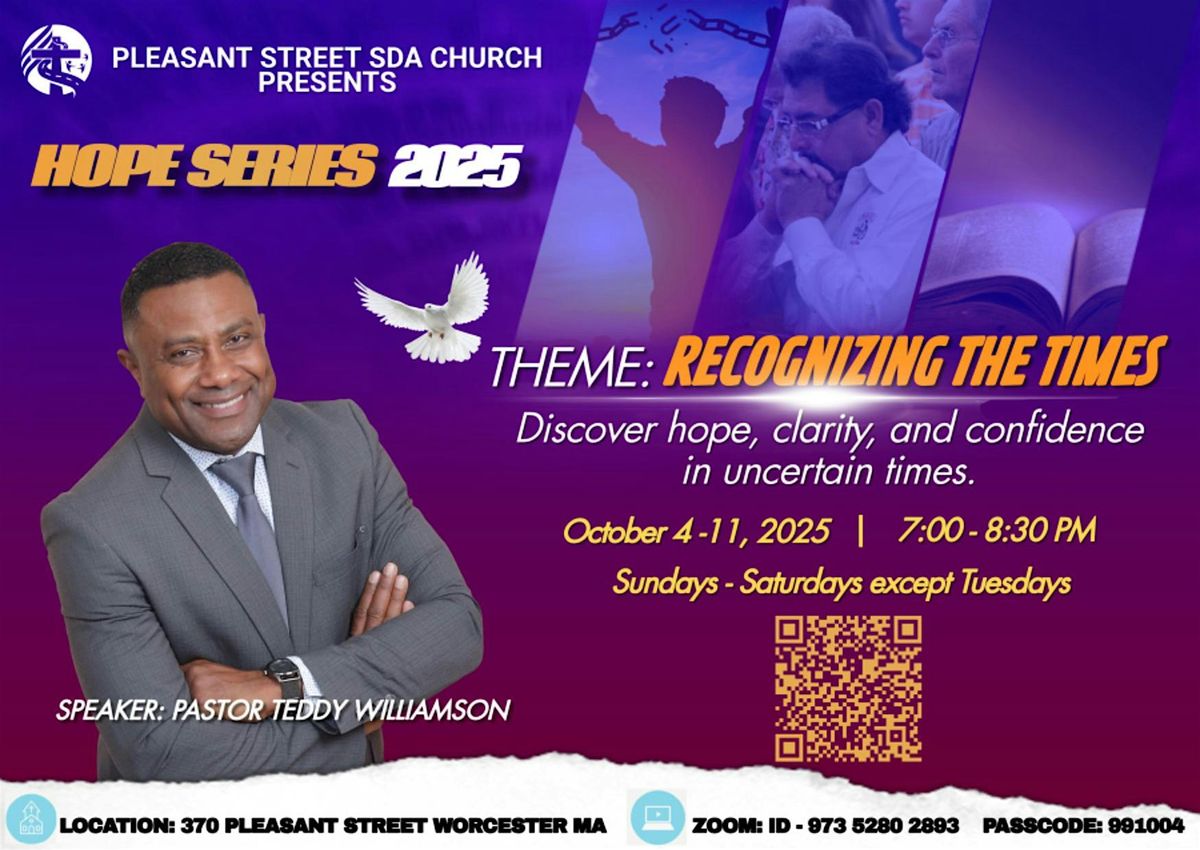 PLEASANT STREET SDA CHURCH PRESENTS

HOPE SERIES 2025

THEME: RECOGNIZING THE TIMES

Discover hope, clarity, and confidence in uncertain times.

October 4 -11, 2025 | 7:00 - 8:30 PM

Sundays - Saturdays except Tuesdays

SPEAKER: PASTOR TEDDY WILLIAMSON

LOCATION: 370 PLEASANT STREET WORCESTER MA

ZOOM: ID - 973 5280 2893 PASSCODE: 991004